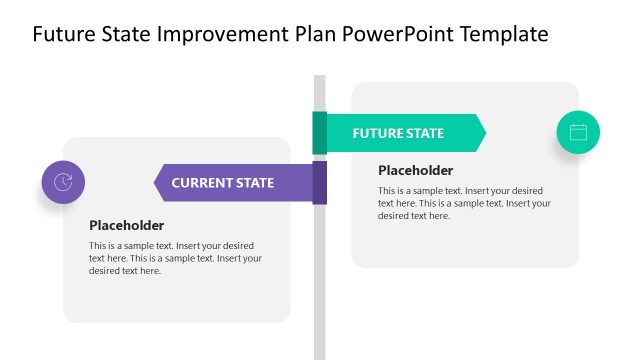 Future State Improvement Plan PowerPoint Template

FUTURE STATE

Placeholder

This is a sample text. Insert your desired text here. This is a sample text. Insert your desired text here.

CURRENT STATE

Placeholder

This is a sample text. Insert your desired text here. This is a sample text. Insert your desired text here.